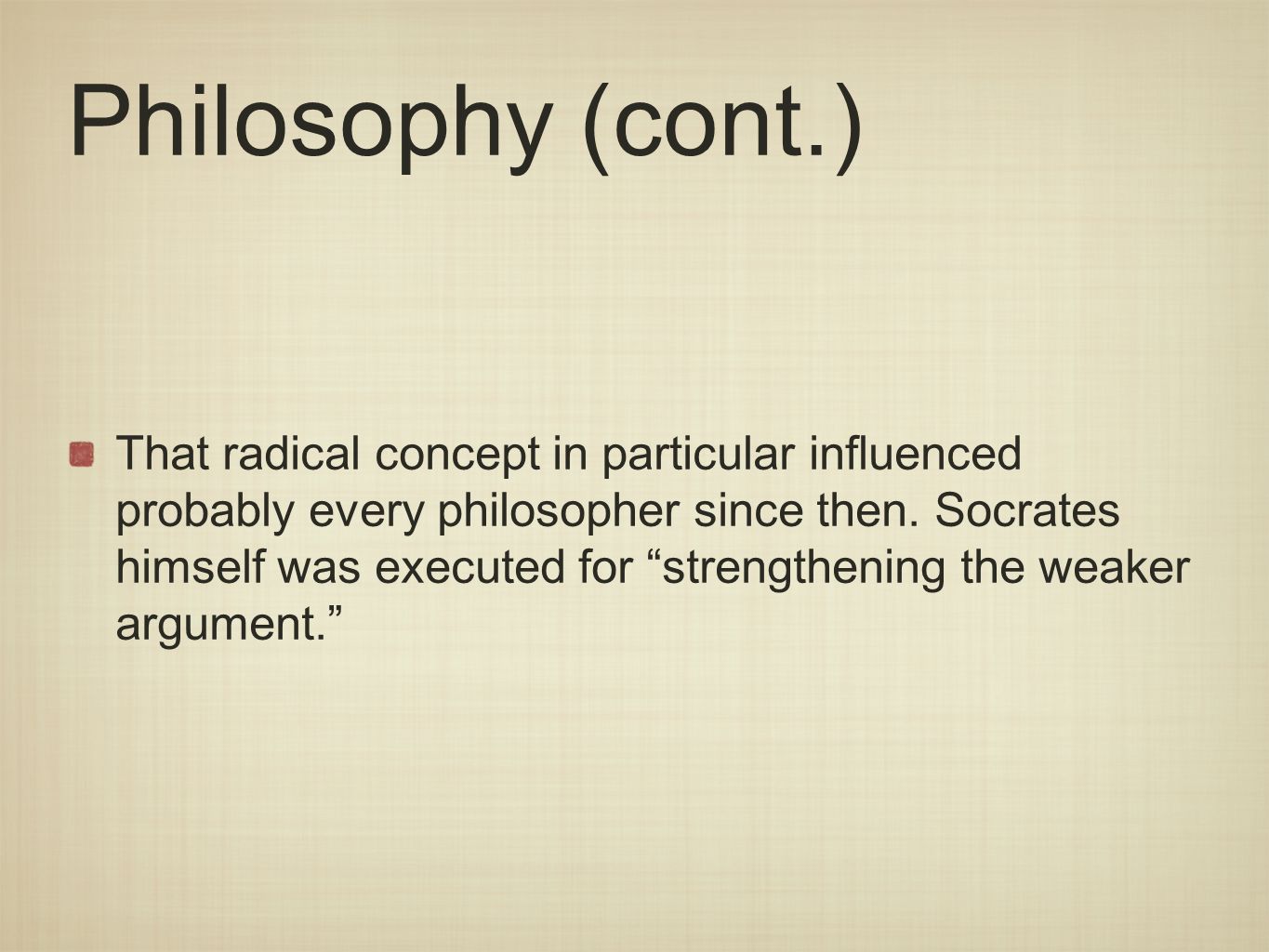 Philosophy (cont.)

That radical concept in particular influenced probably every philosopher since then. Socrates himself was executed for “strengthening the weaker argument.”